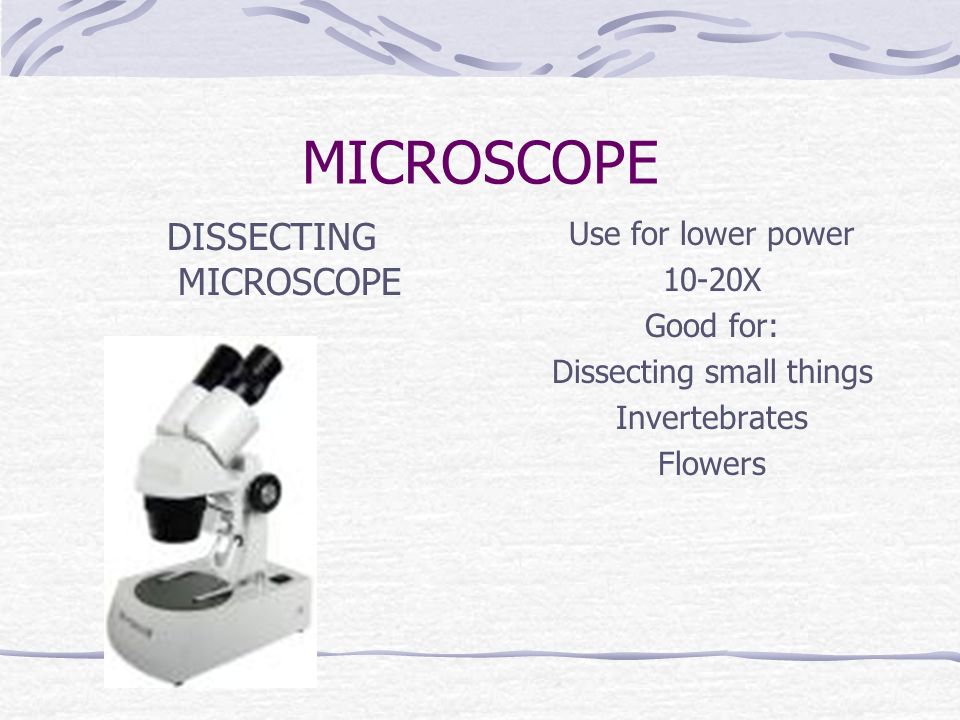 MICROSCOPE

DISSECTING MICROSCOPE

Use for lower power
10-20X
Good for:
Dissecting small things
Invertebrates
Flowers